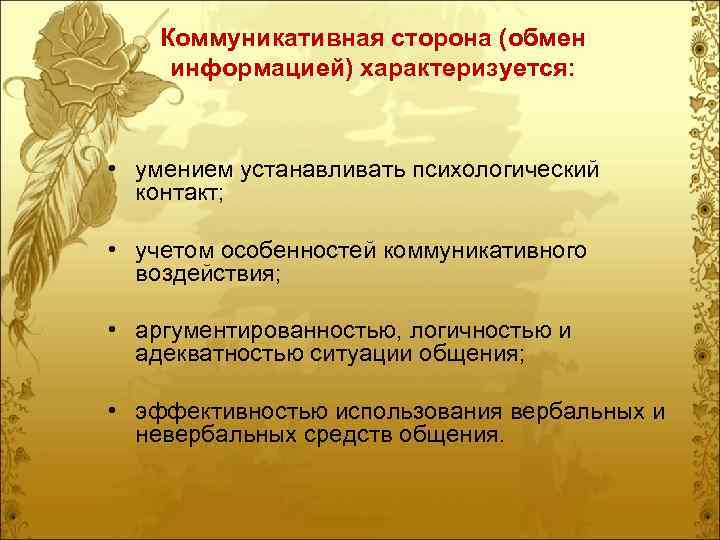 Коммуникативная сторона (обмен информацией) характеризуется:

• умением устанавливать психологический контакт;

• учетом особенностей коммуникативного воздействия;

• аргументированностью, логичностью и адекватностью ситуации общения;

• эффективностью использования вербальных и невербальных средств общения.